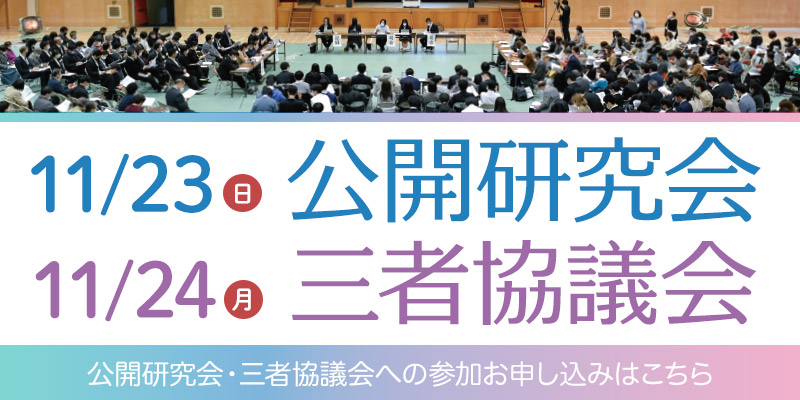 11/23 日 公開研究会
11/24 月 三者協議会

公開研究会・三者協議会への参加お申し込みはこちら